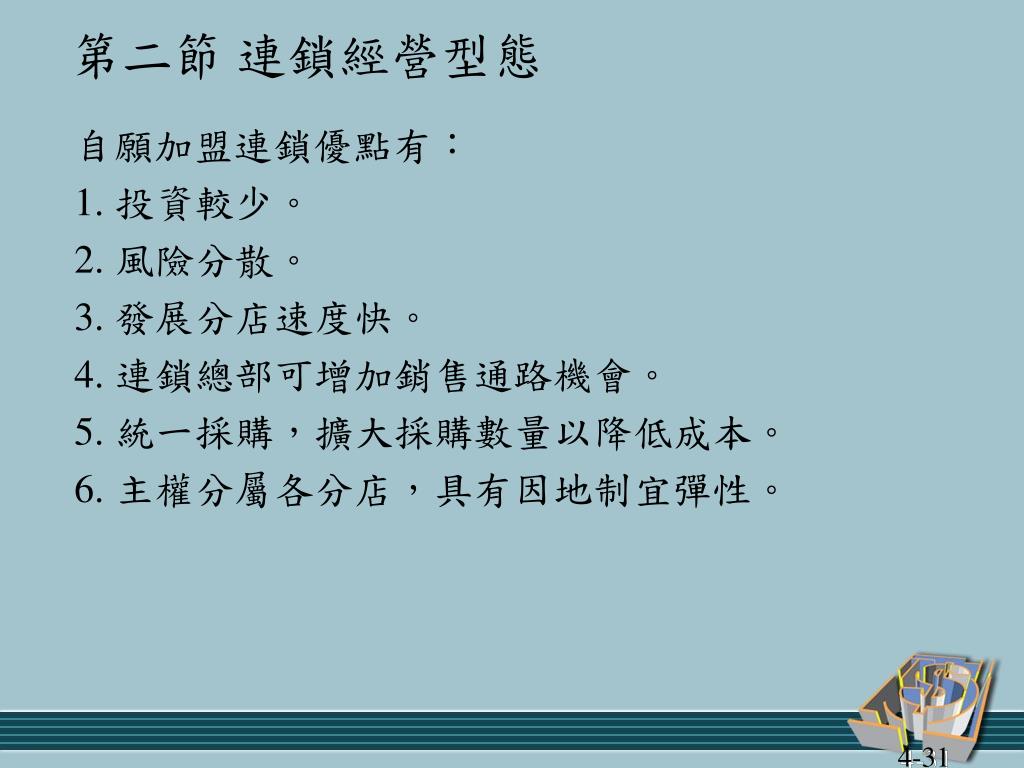 第二節 連鎖經營型態

自願加盟連鎖優點有：

1. 投資較少。

2. 風險分散。

3. 發展分店速度快。

4. 連鎖總部可增加銷售通路機會。

5. 統一採購，擴大採購數量以降低成本。

6. 主權分屬各分店，具有因地制宜彈性。

4-31